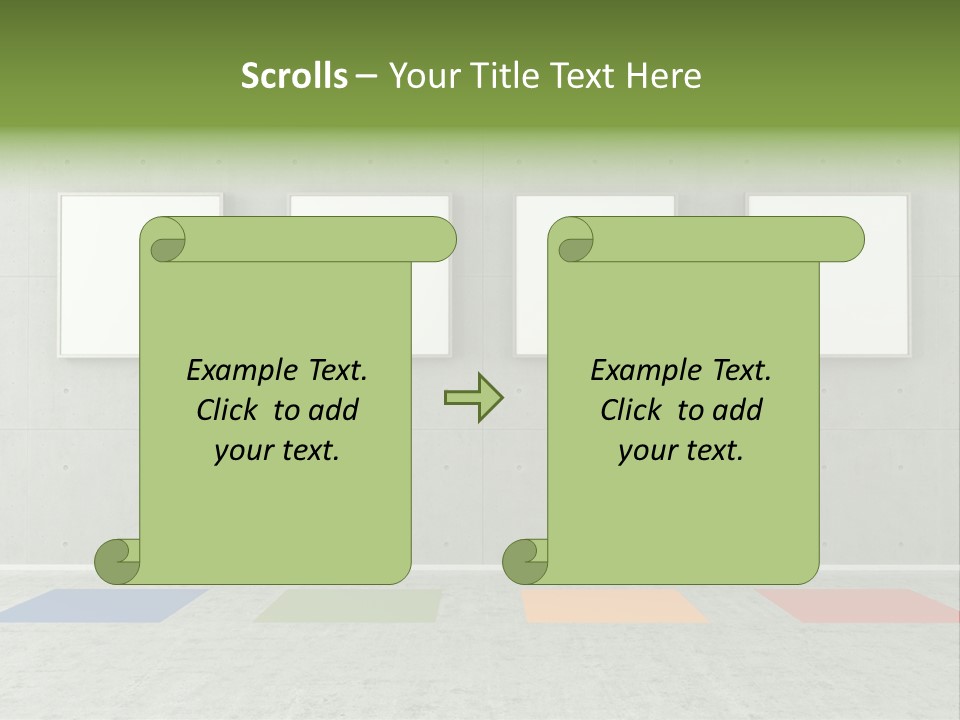 Scrolls – Your Title Text Here

Example Text. Click to add your text.

Example Text. Click to add your text.